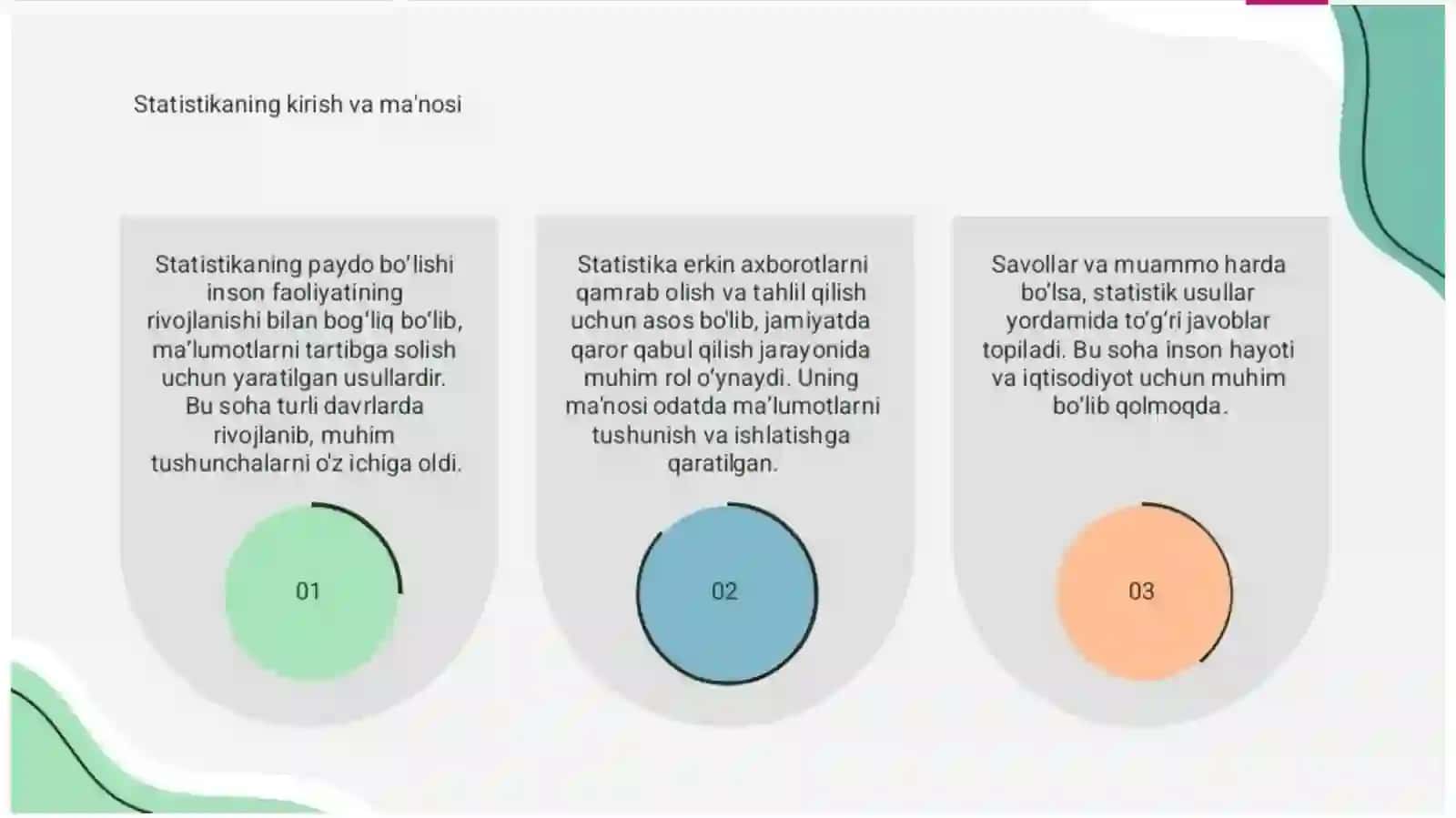 Statistikaning kirish va ma'nosi

Statistikaning paydo bo'lishi inson faoliyatining rivojlanishi bilan bog'liq bo'lib, ma'lumotlarni tartibga solish uchun yaratilgan usullardir. Bu soha turli davrlarda rivojlanib, muhim tushunchalarni o'z ichiga oldi.

01

Statistika erkin axborotlarni qamrab olish va tahlil qilish uchun asos bo'lib, jamiyatda qaror qabul qilish jarayonida muhim rol o'ynaydi. Uning ma'nosi odatda ma'lumotlarni tushunish va ishlatishga qaratilgan.

02

Savollar va muammo harda bo'lsa, statistik usullar yordamida to'g'ri javoblar topiladi. Bu soha inson hayoti va iqtisodiyot uchun muhim bo'lib qolmoqda.

03